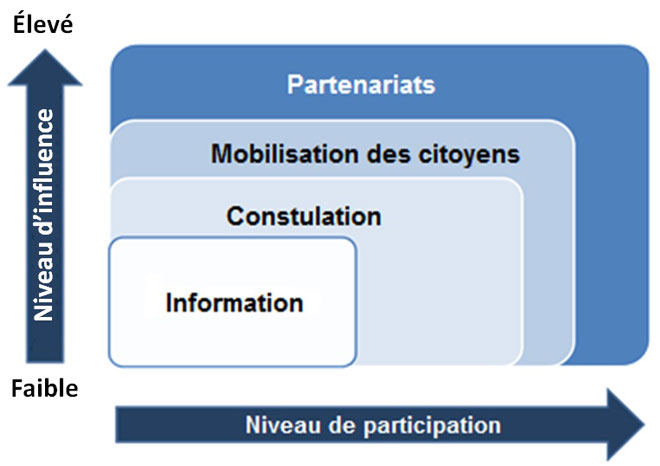 Élevé

Niveau d'influence

Faible

Partenariats

Mobilisation des citoyens

Constulation

Information

Niveau de participation